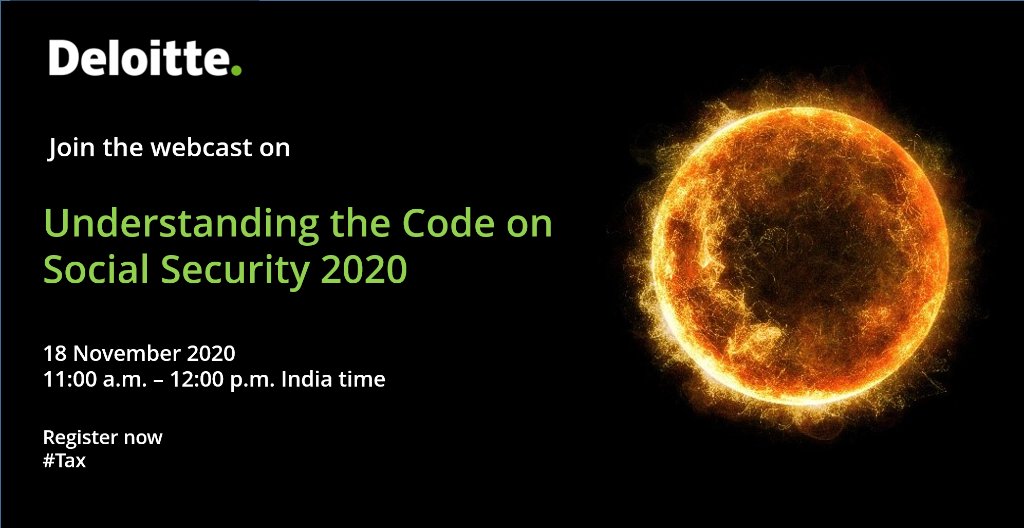 Deloitte.

Join the webcast on

Understanding the Code on Social Security 2020

18 November 2020
11:00 a.m. – 12:00 p.m. India time

Register now
#Tax